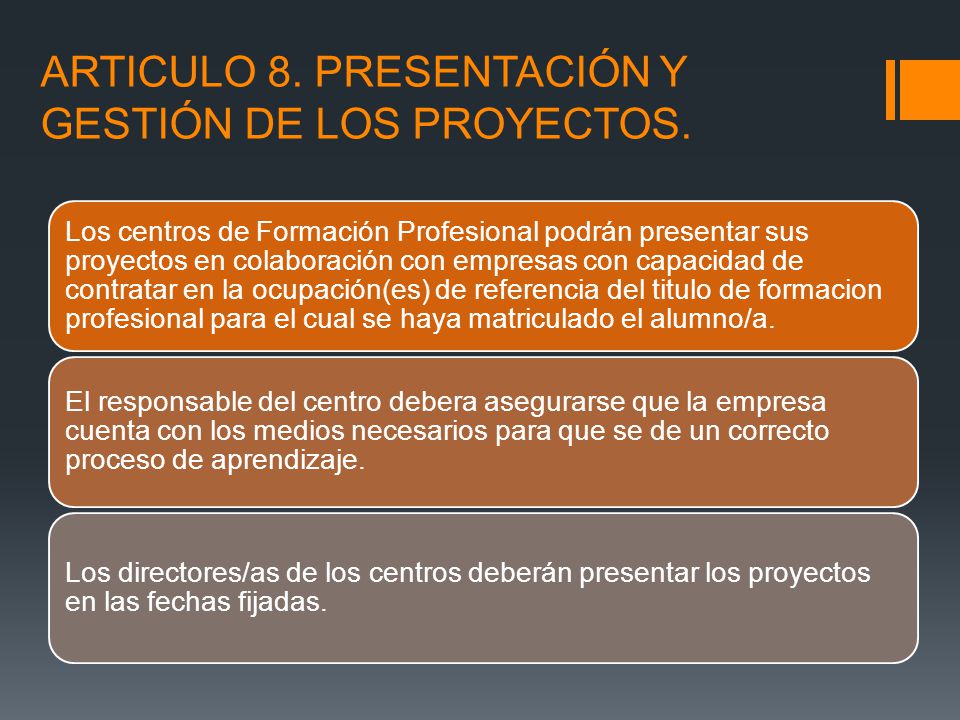 ARTICULO 8. PRESENTACIÓN Y GESTIÓN DE LOS PROYECTOS.

Los centros de Formación Profesional podrán presentar sus proyectos en colaboración con empresas con capacidad de contratar en la ocupación(es) de referencia del titulo de formacion profesional para el cual se haya matriculado el alumno/a.

El responsable del centro debera asegurarse que la empresa cuenta con los medios necesarios para que se de un correcto proceso de aprendizaje.

Los directores/as de los centros deberán presentar los proyectos en las fechas fijadas.